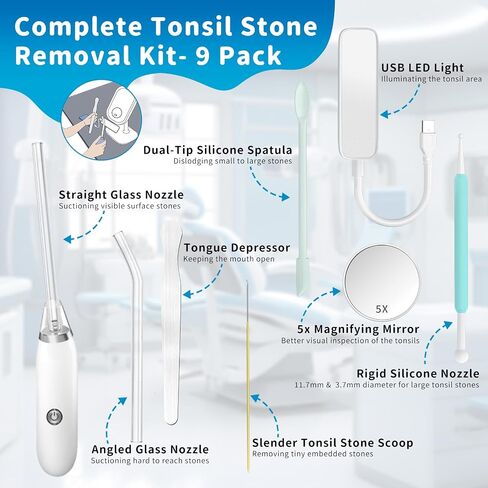 Complete Tonsil Stone Removal Kit- 9 Pack

USB LED Light
Illuminating the tonsil area

Dual-Tip Silicone Spatula
Dislodging small to large stones

Straight Glass Nozzle
Suctioning visible surface stones

Tongue Depressor
Keeping the mouth open

5X

5x Magnifying Mirror
Better visual inspection of the tonsils

Rigid Silicone Nozzle
11.7mm & 3.7mm diameter for large tonsil stones

Angled Glass Nozzle
Suctioning hard to reach stones

Slender Tonsil Stone Scoop
Removing tiny embedded stones